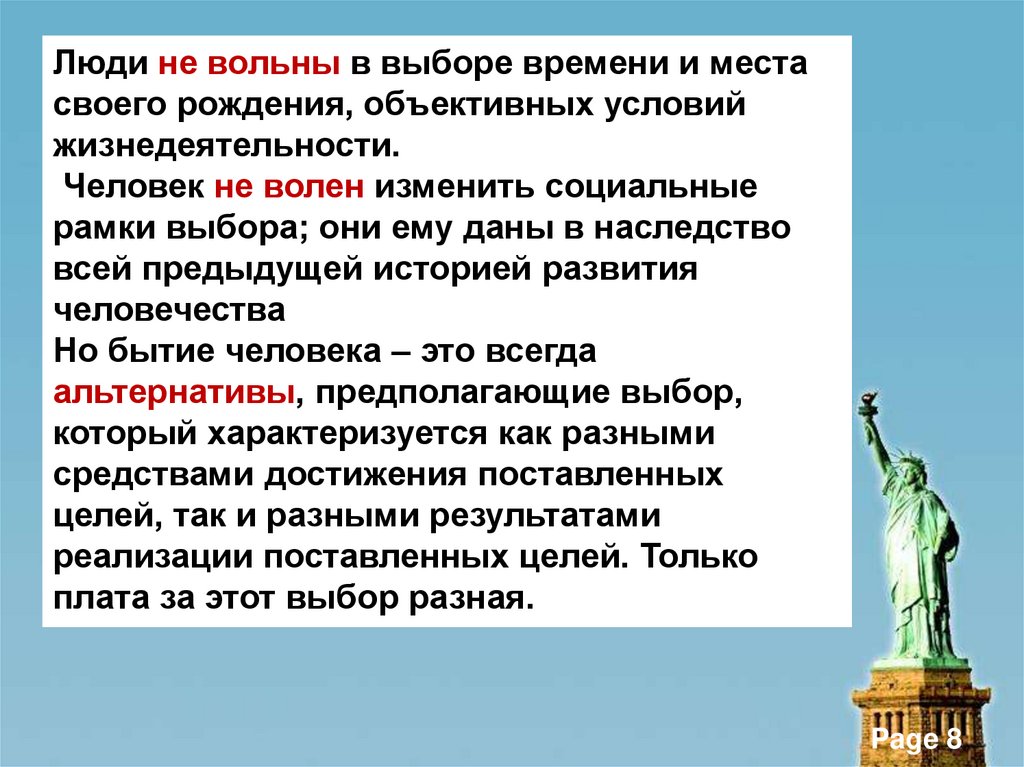 Люди не вольны в выборе времени и места своего рождения, объективных условий жизнедеятельности.

Человек не волен изменить социальные рамки выбора; они ему даны в наследство всей предыдущей историей развития человечества

Но бытие человека – это всегда альтернативы, предполагающие выбор, который характеризуется как разными средствами достижения поставленных целей, так и разными результатами реализации поставленных целей. Только плата за этот выбор разная.

Page 8